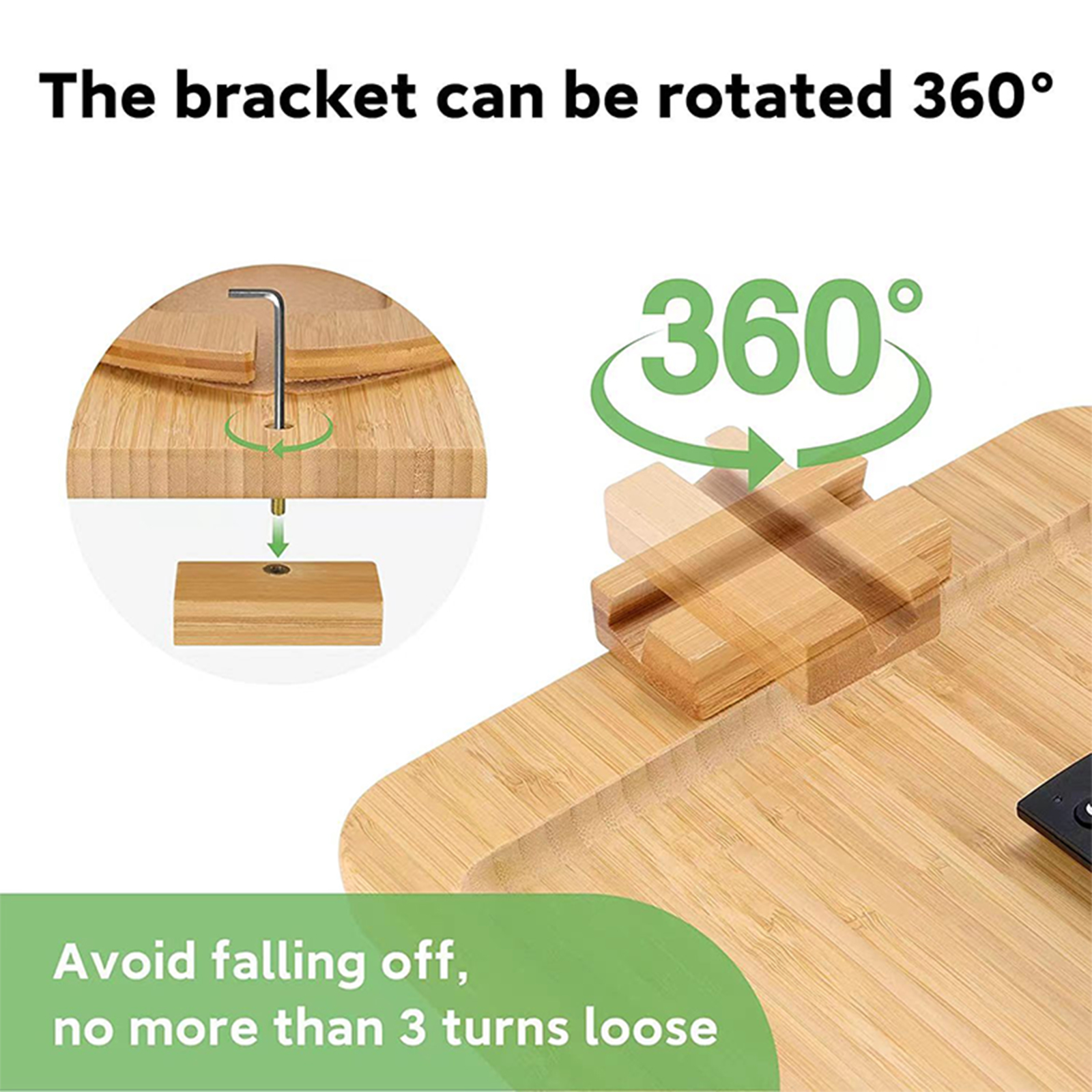 The bracket can be rotated 360°

360°

Avoid falling off,
no more than 3 turns loose